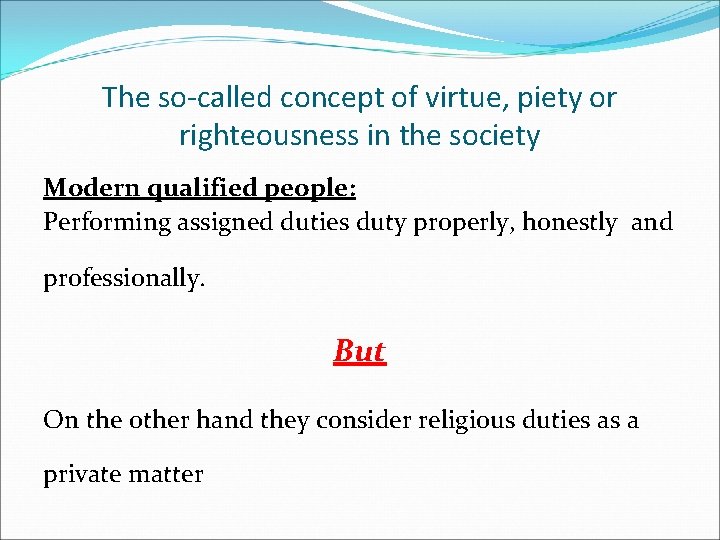 The so-called concept of virtue, piety or righteousness in the society

Modern qualified people:
Performing assigned duties duty properly, honestly and professionally.

But

On the other hand they consider religious duties as a private matter